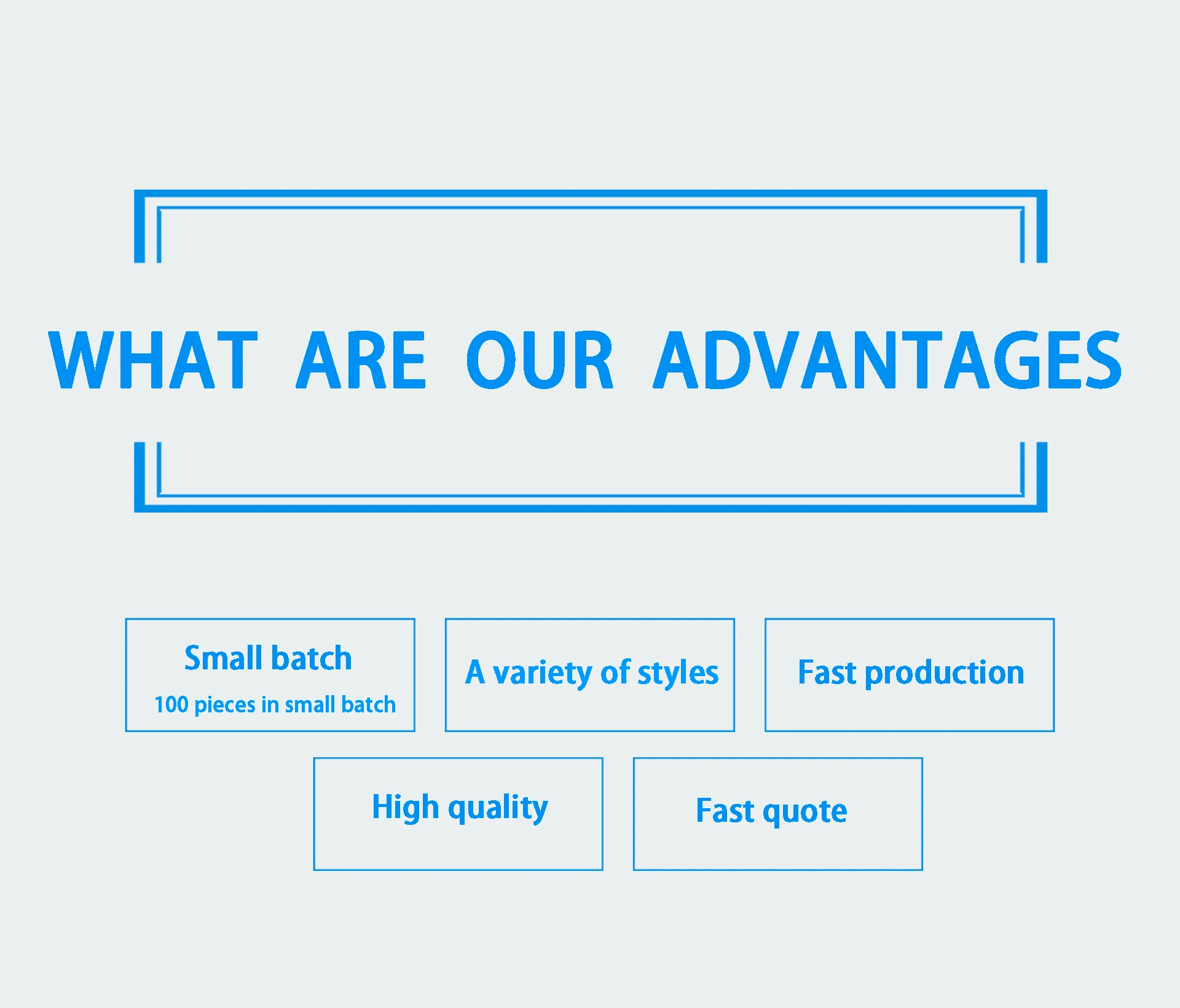 WHAT ARE OUR ADVANTAGES

Small batch
100 pieces in small batch

A variety of styles

Fast production

High quality

Fast quote